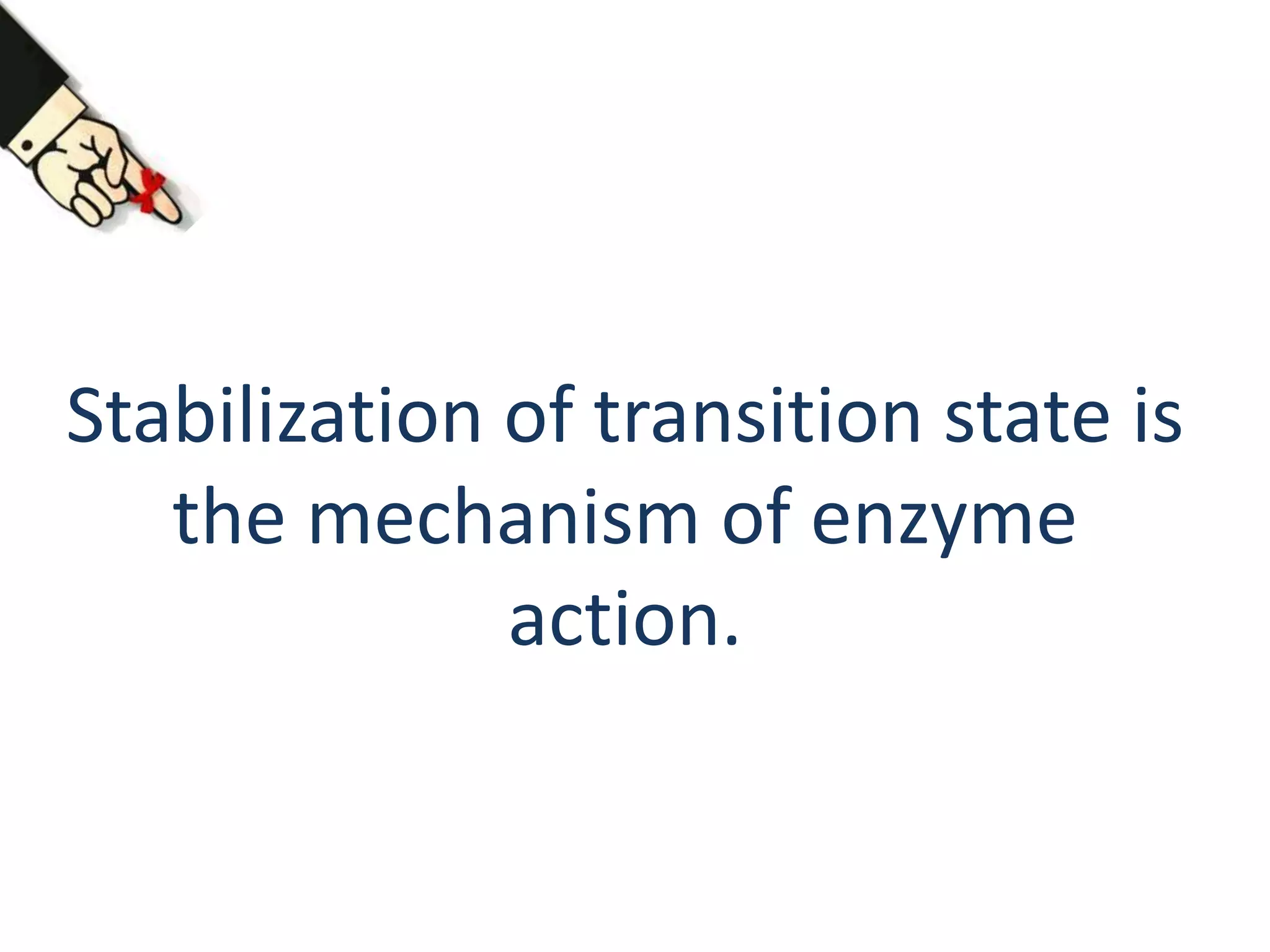 Stabilization of transition state is the mechanism of enzyme action.